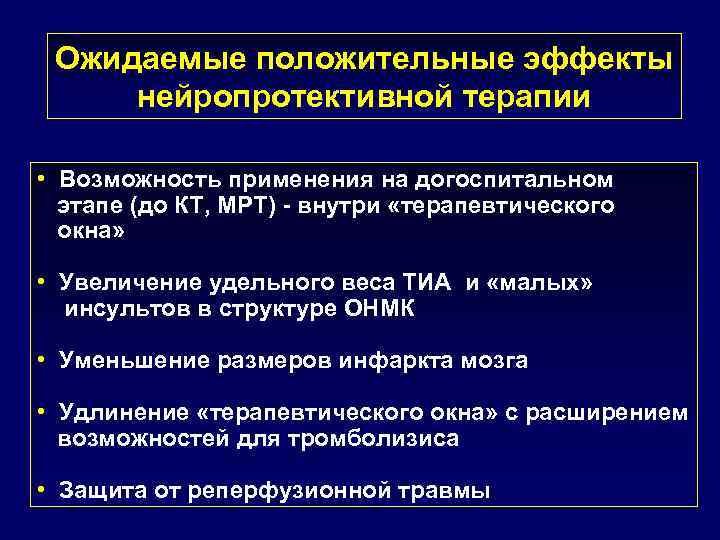 Ожидаемые положительные эффекты нейропротективной терапии

• Возможность применения на догоспитальном этапе (до КТ, МРТ) - внутри «терапевтического окна»

• Увеличение удельного веса ТИА и «малых» инсультов в структуре ОНМК

• Уменьшение размеров инфаркта мозга

• Удлинение «терапевтического окна» с расширением возможностей для тромболизиса

• Защита от реперфузионной травмы